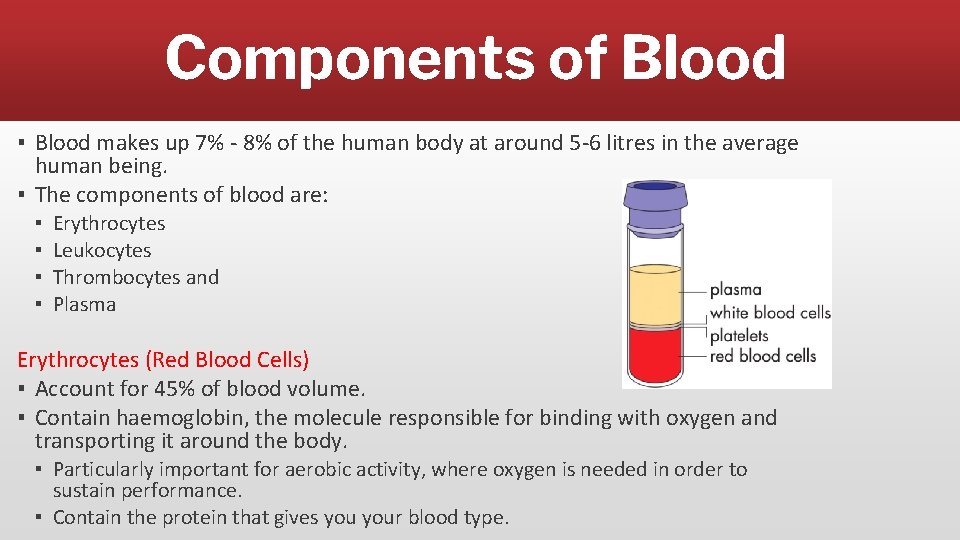 Components of Blood

▪ Blood makes up 7% - 8% of the human body at around 5-6 litres in the average human being.
▪ The components of blood are:
▪ Erythrocytes
▪ Leukocytes
▪ Thrombocytes and
▪ Plasma

plasma
white blood cells
platelets
red blood cells

Erythrocytes (Red Blood Cells)
▪ Account for 45% of blood volume.
▪ Contain haemoglobin, the molecule responsible for binding with oxygen and transporting it around the body.
▪ Particularly important for aerobic activity, where oxygen is needed in order to sustain performance.
▪ Contain the protein that gives you your blood type.